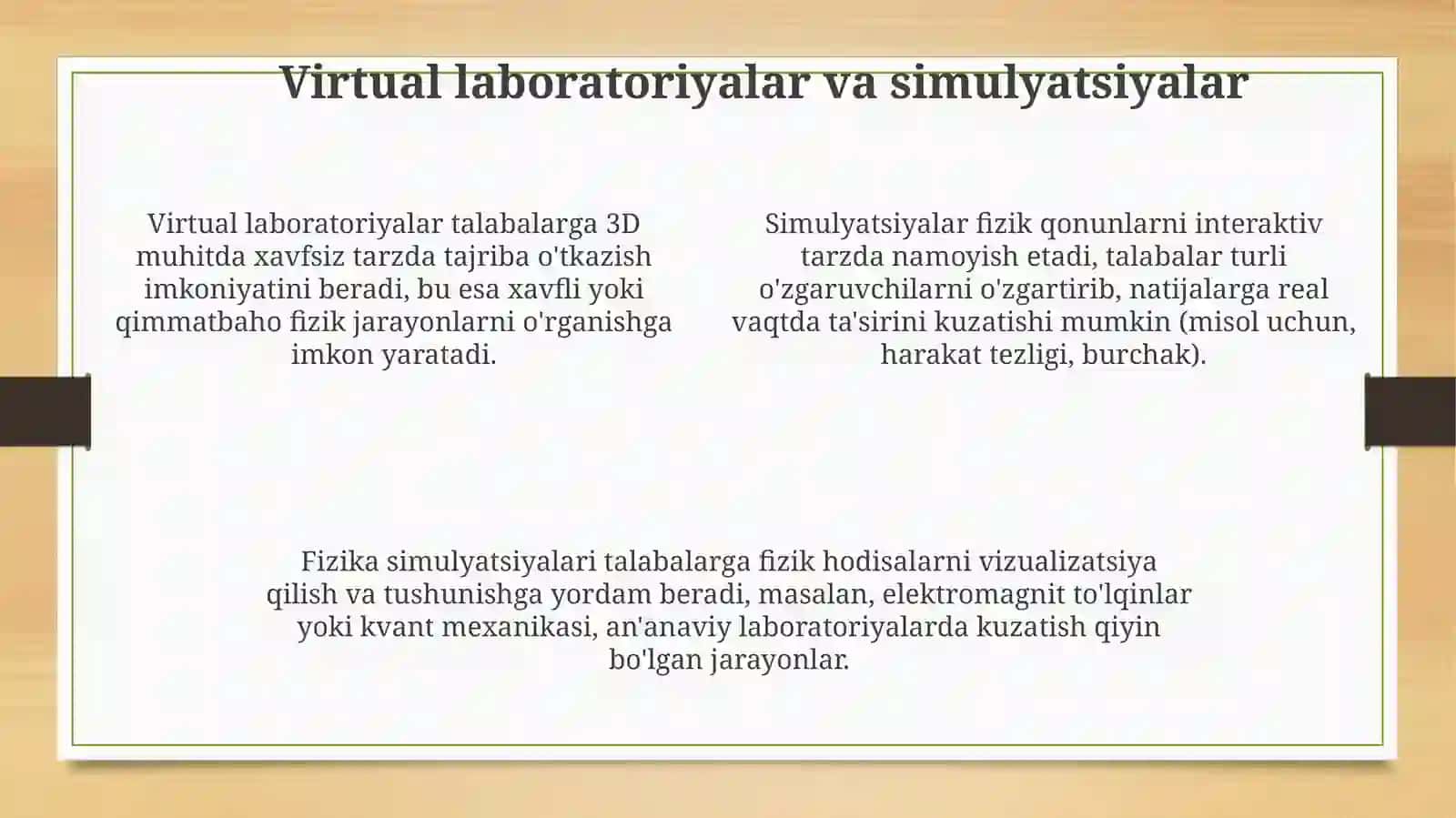 Virtual laboratoriyalar va simulyatsiyalar

Virtual laboratoriyalar talabalarga 3D muhitda xavfsiz tarzda tajriba o'tkazish imkoniyatini beradi, bu esa xavfli yoki qimmatbaho fizik jarayonlarni o'rganishga imkon yaratadi.

Simulyatsiyalar fizik qonunlarni interaktiv tarzda namoyish etadi, talabalar turli o'zgaruvchilarni o'zgartirib, natijalarga real vaqtda ta'sirini kuzatishi mumkin (misol uchun, harakat tezligi, burchak).

Fizika simulyatsiyalari talabalarga fizik hodisalarni vizualizatsiya qilish va tushunishga yordam beradi, masalan, elektromagnit to'lqinlar yoki kvant mexanikasi, an'anaviy laboratoriyalarda kuzatish qiyin bo'lgan jarayonlar.